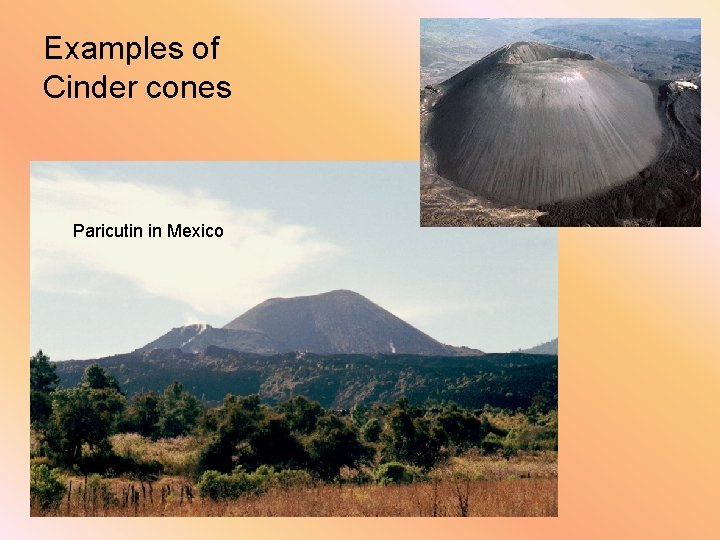 Examples of Cinder cones

Paricutin in Mexico